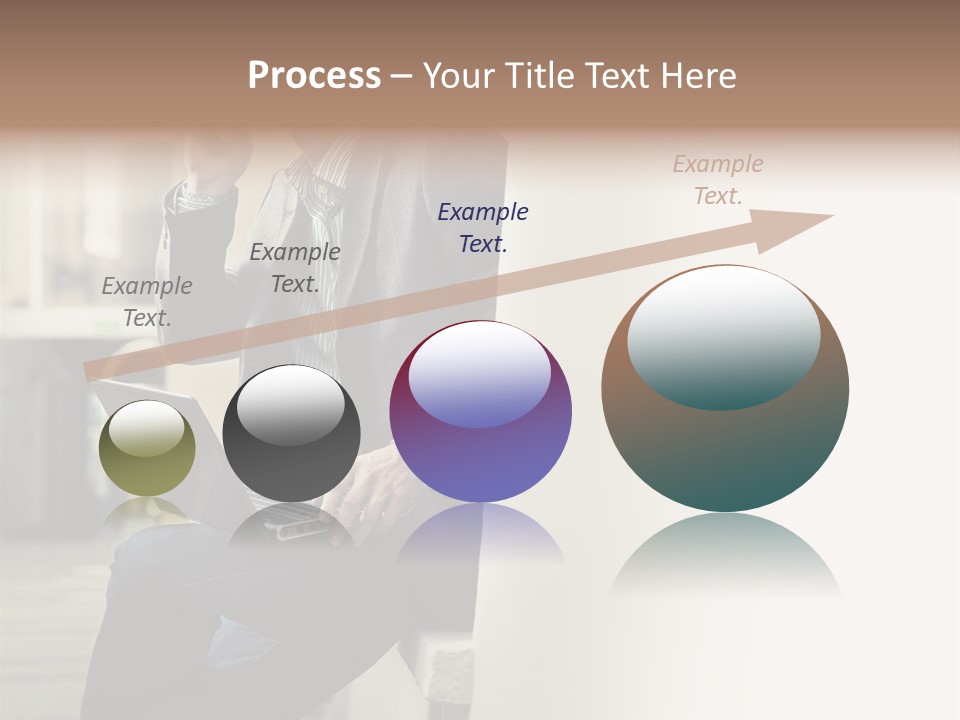 Process – Your Title Text Here

Example Text.

Example Text.

Example Text.

Example Text.